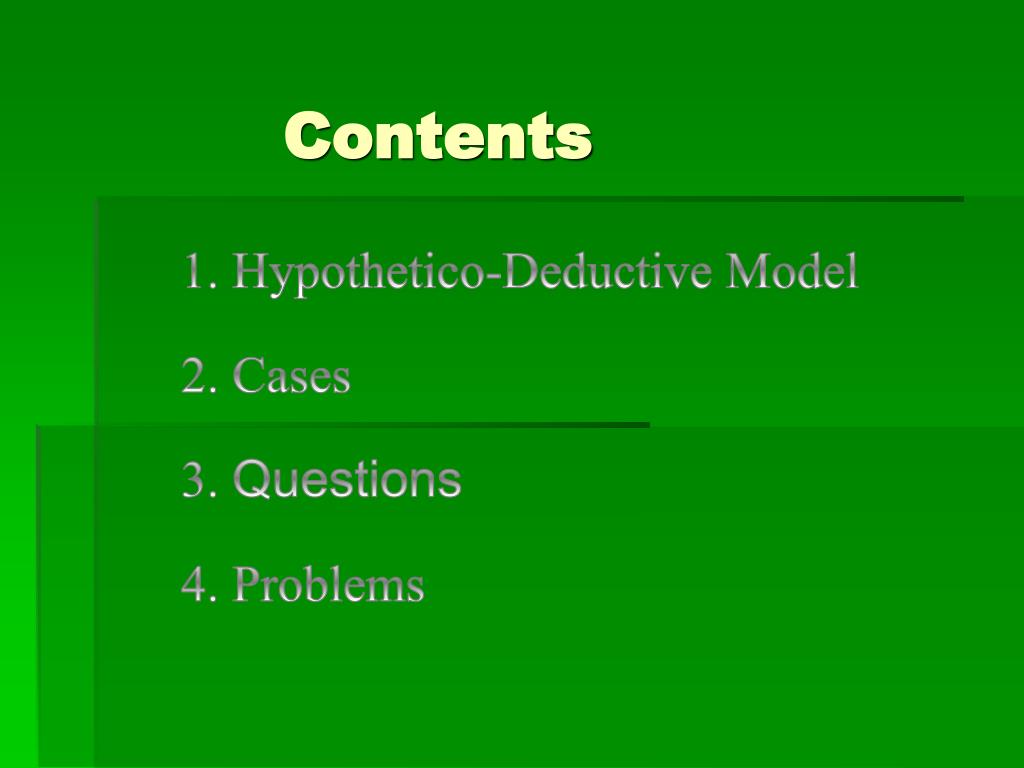 Contents

1. Hypothetico-Deductive Model

2. Cases

3. Questions

4. Problems